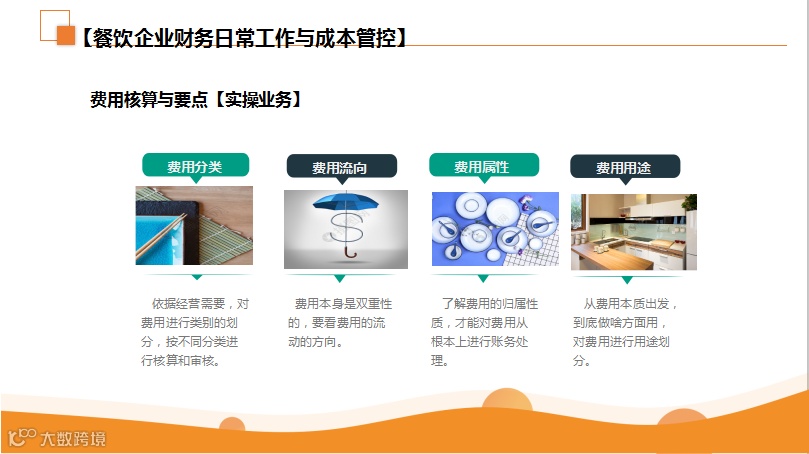 【餐饮企业财务日常工作与成本管控】

费用核算与要点【实操业务】

费用分类

依据经营需要，对费用进行类别的划分，按不同分类进行核算和审核。

费用流向

费用本身是双重性的，要看费用的流动的方向。

费用属性

了解费用的归属性质，才能对费用从根本上进行账务处理。

费用用途

从费用本质出发，到底做啥方面用，对费用进行用途划分。

大数跨境